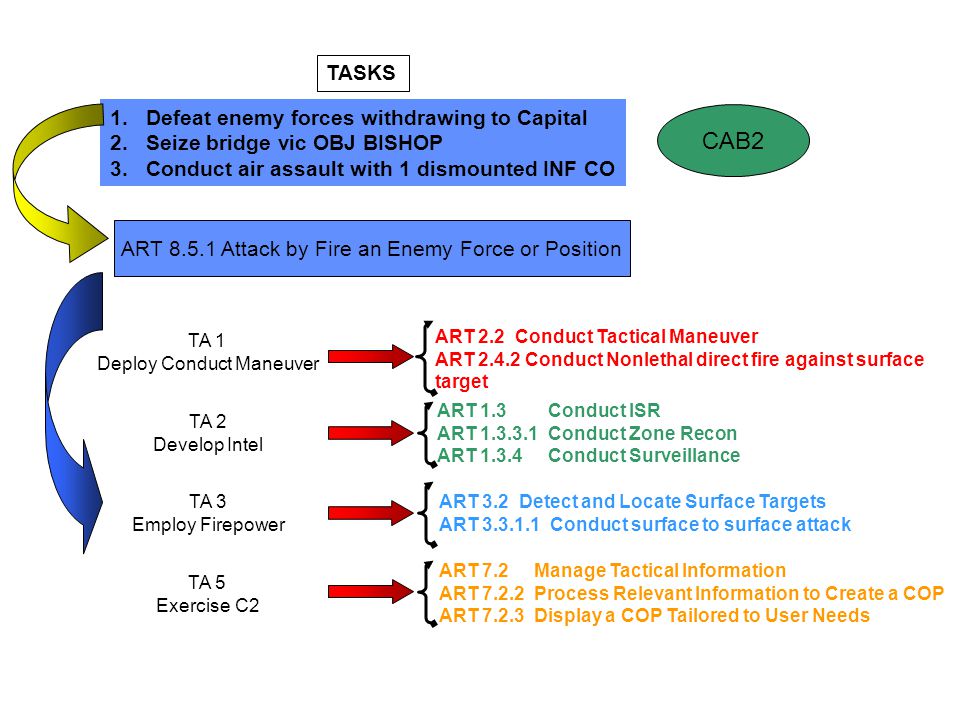 TASKS

1. Defeat enemy forces withdrawing to Capital
2. Seize bridge vic OBJ BISHOP
3. Conduct air assault with 1 dismounted INF CO

CAB2

ART 8.5.1 Attack by Fire an Enemy Force or Position

TA 1
Deploy Conduct Maneuver

ART 2.2 Conduct Tactical Maneuver
ART 2.4.2 Conduct Nonlethal direct fire against surface target

TA 2
Develop Intel

ART 1.3 Conduct ISR
ART 1.3.3.1 Conduct Zone Recon
ART 1.3.4 Conduct Surveillance

TA 3
Employ Firepower

ART 3.2 Detect and Locate Surface Targets
ART 3.3.1.1 Conduct surface to surface attack

TA 5
Exercise C2

ART 7.2 Manage Tactical Information
ART 7.2.2 Process Relevant Information to Create a COP
ART 7.2.3 Display a COP Tailored to User Needs